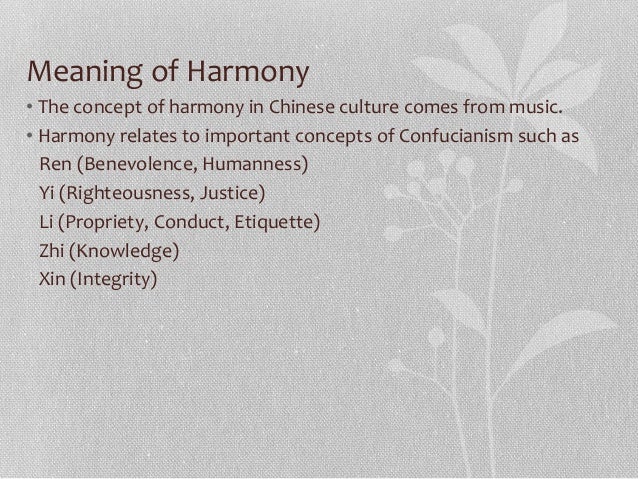 Meaning of Harmony

• The concept of harmony in Chinese culture comes from music.

• Harmony relates to important concepts of Confucianism such as
Ren (Benevolence, Humanness)
Yi (Righteousness, Justice)
Li (Propriety, Conduct, Etiquette)
Zhi (Knowledge)
Xin (Integrity)